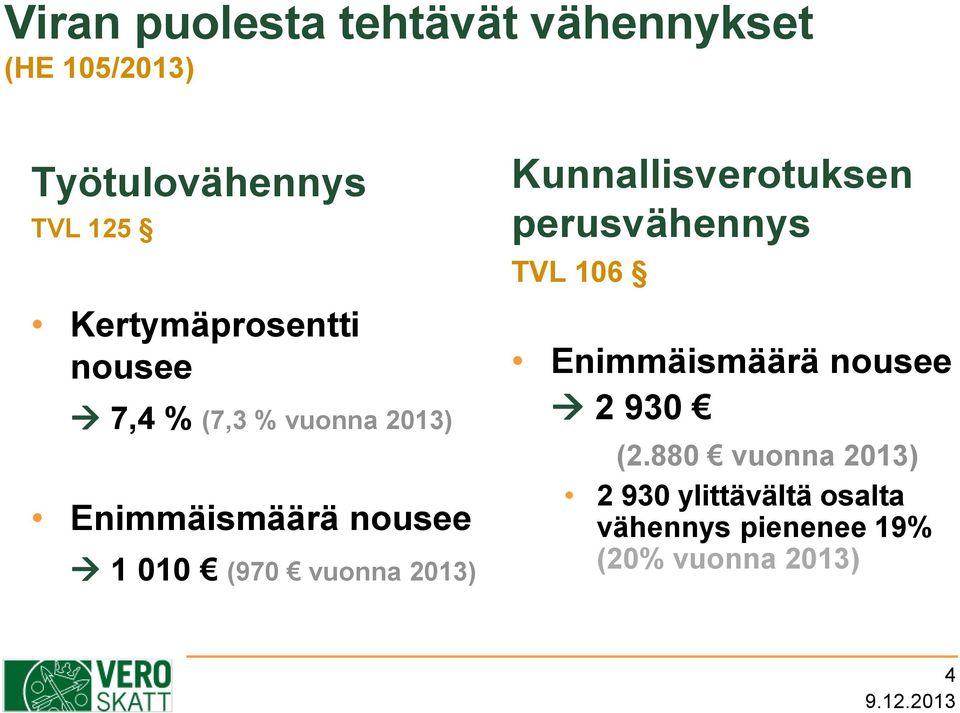 Viran puolesta tehtävät vähennykset
(HE 105/2013)

Työtulovähennys
TVL 125 §

• Kertymäprosentti nousee
→ 7,4 % (7,3 % vuonna 2013)

• Enimmäismäärä nousee
→ 1 010 € (970 € vuonna 2013)

Kunnallisverotuksen perusvähennys
TVL 106 §

• Enimmäismäärä nousee
→ 2 930 €
(2.880 € vuonna 2013)

• 2 930 ylittävältä osalta vähennys pienenee 19% (20% vuonna 2013)

VERO SKATT

4
9.12.2013